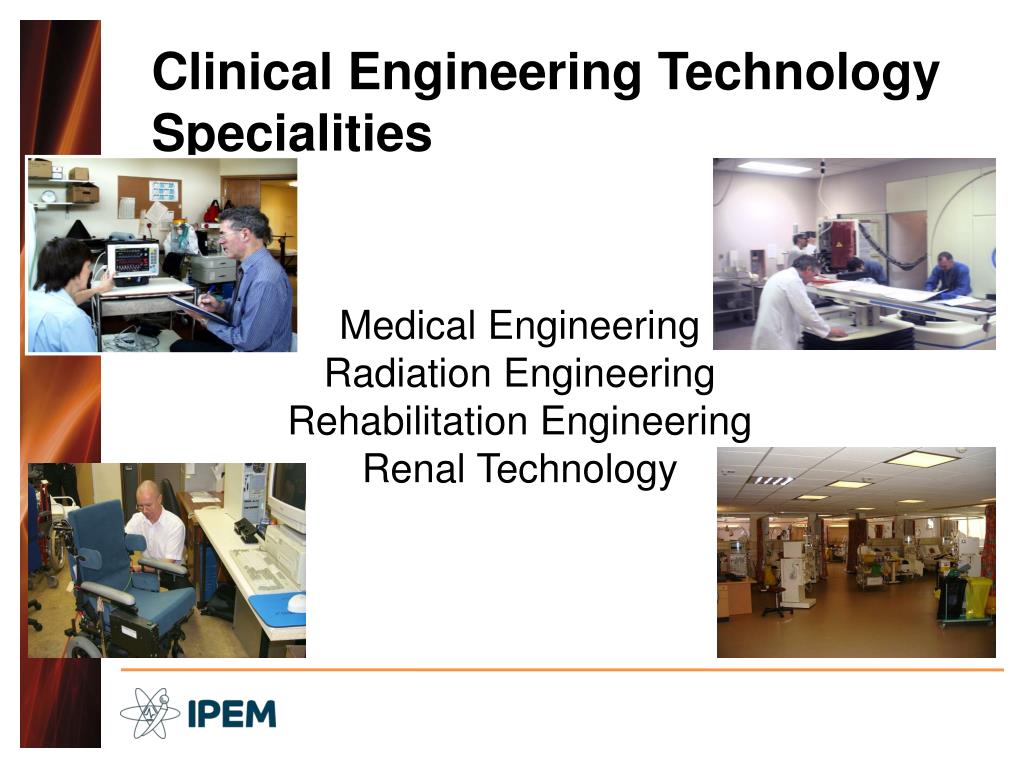 Clinical Engineering Technology Specialities

Medical Engineering
Radiation Engineering
Rehabilitation Engineering
Renal Technology

IPEM